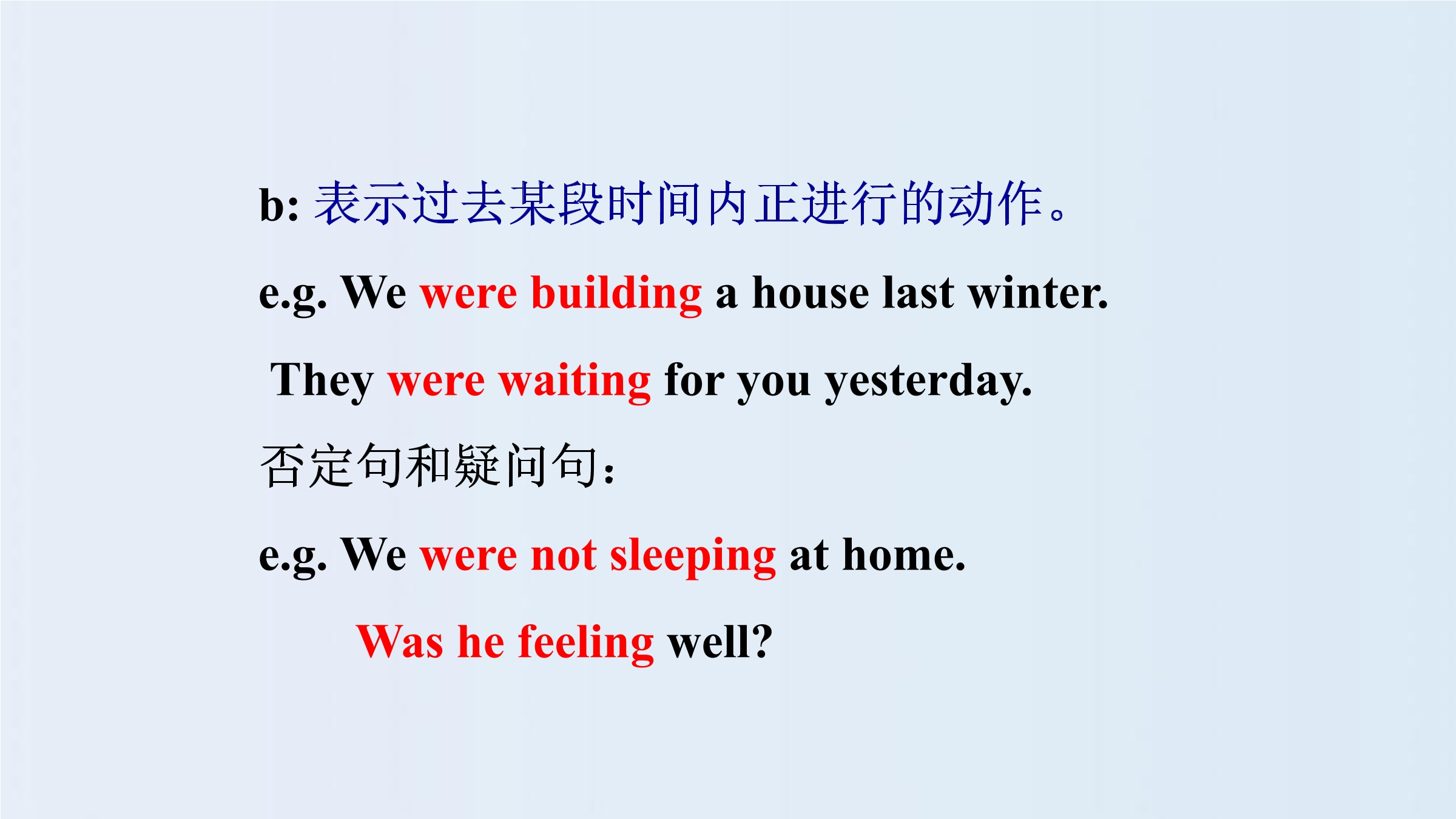 b: 表示过去某段时间内正进行的动作。

e.g. We were building a house last winter.

They were waiting for you yesterday.

否定句和疑问句：

e.g. We were not sleeping at home.

Was he feeling well?